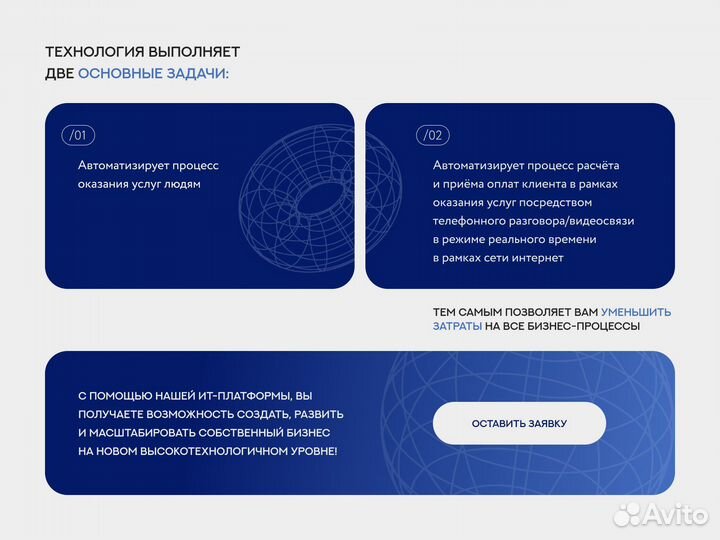 ТЕХНОЛОГИЯ ВЫПОЛНЯЕТ ДВЕ ОСНОВНЫЕ ЗАДАЧИ:

/01

Автоматизирует процесс оказания услуг людям

/02

Автоматизирует процесс расчёта и приёма оплат клиента в рамках оказания услуг посредством телефонного разговора/видеосвязи в режиме реального времени в рамках сети интернет

ТЕМ САМЫМ ПОЗВОЛЯЕТ ВАМ УМЕНЬШИТЬ ЗАТРАТЫ НА ВСЕ БИЗНЕС-ПРОЦЕССЫ

С ПОМОЩЬЮ НАШЕЙ ИТ-ПЛАТФОРМЫ, ВЫ ПОЛУЧАЕТЕ ВОЗМОЖНОСТЬ СОЗДАТЬ, РАЗВИТЬ И МАСШТАБИРОВАТЬ СОБСТВЕННЫЙ БИЗНЕС НА НОВОМ ВЫСОКОТЕХНОЛОГИЧНОМ УРОВНЕ!

ОСТАВИТЬ ЗАЯВКУ

Avito